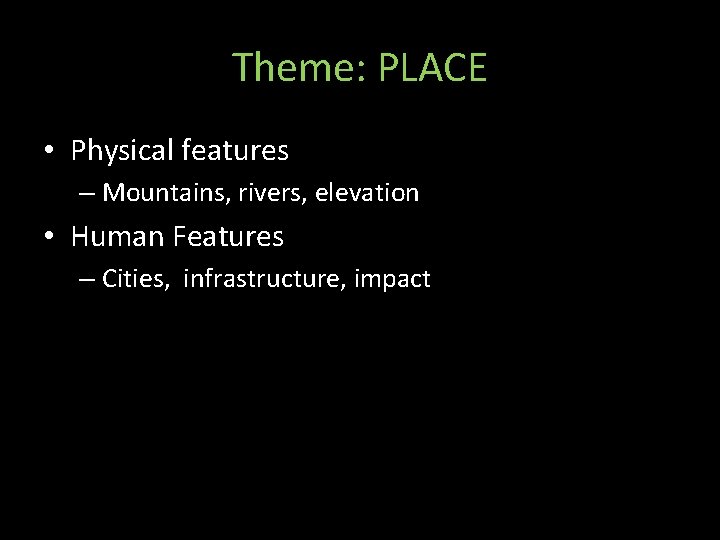 Theme: PLACE

• Physical features
– Mountains, rivers, elevation
• Human Features
– Cities, infrastructure, impact